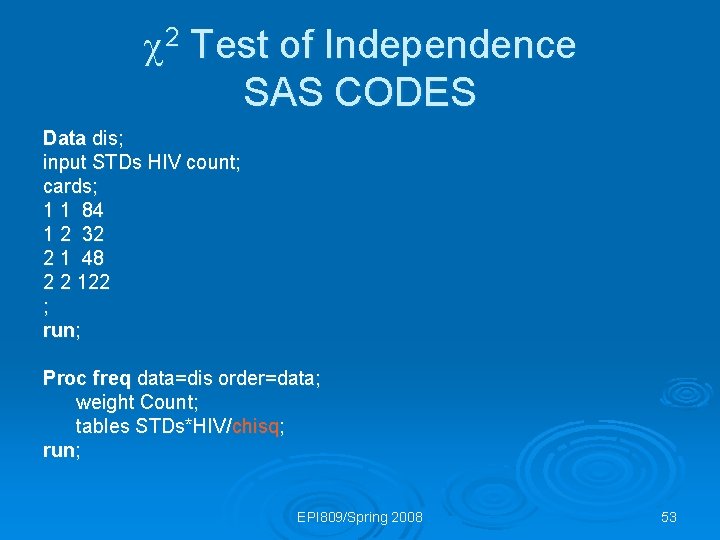 $\chi^2$ Test of Independence
SAS CODES

Data dis;
input STDs HIV count;
cards;
1 1 84
1 2 32
2 1 48
2 2 122
;
run;

Proc freq data=dis order=data;
weight Count;
tables STDs*HIV/chisq;
run;

EPI809/Spring 2008

53